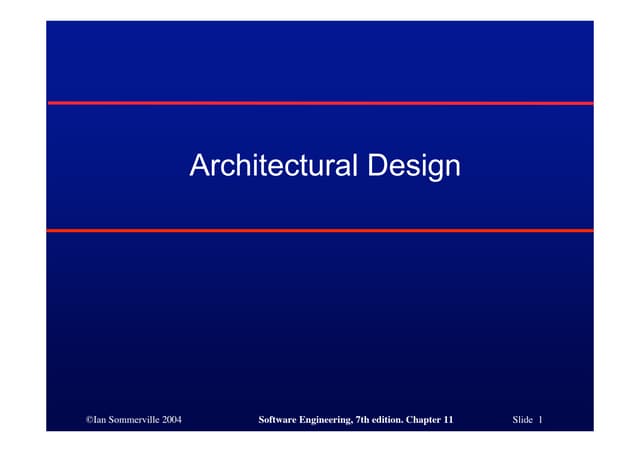 Architectural Design

©Ian Sommerville 2004 Software Engineering, 7th edition. Chapter 11 Slide 1